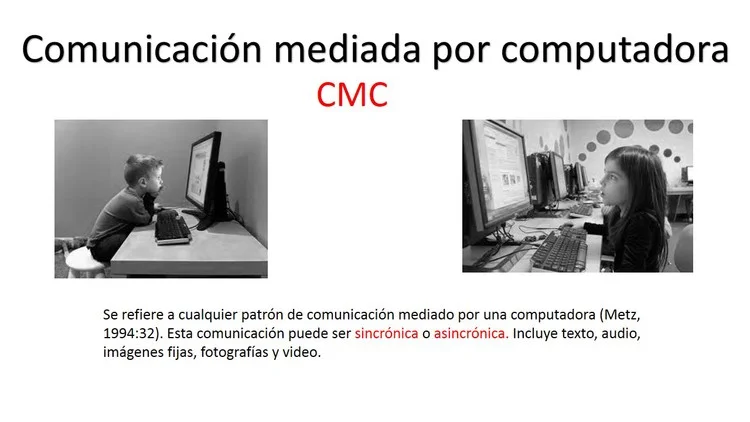 Comunicación mediada por computadora

CMC

Se refiere a cualquier patrón de comunicación mediado por una computadora (Metz, 1994:32). Esta comunicación puede ser sincrónica o asincrónica. Incluye texto, audio, imágenes fijas, fotografías y video.